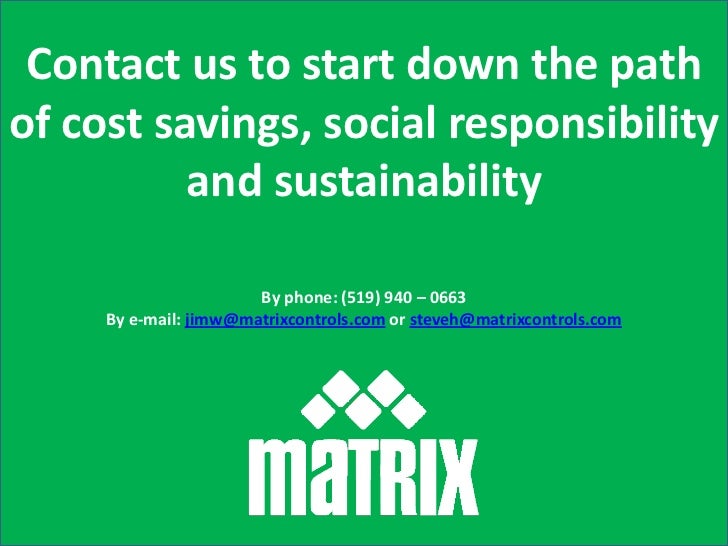 Contact us to start down the path of cost savings, social responsibility and sustainability

By phone: (519) 940 – 0663
By e-mail: jimw@matrixcontrols.com or steveh@matrixcontrols.com

MATRIX